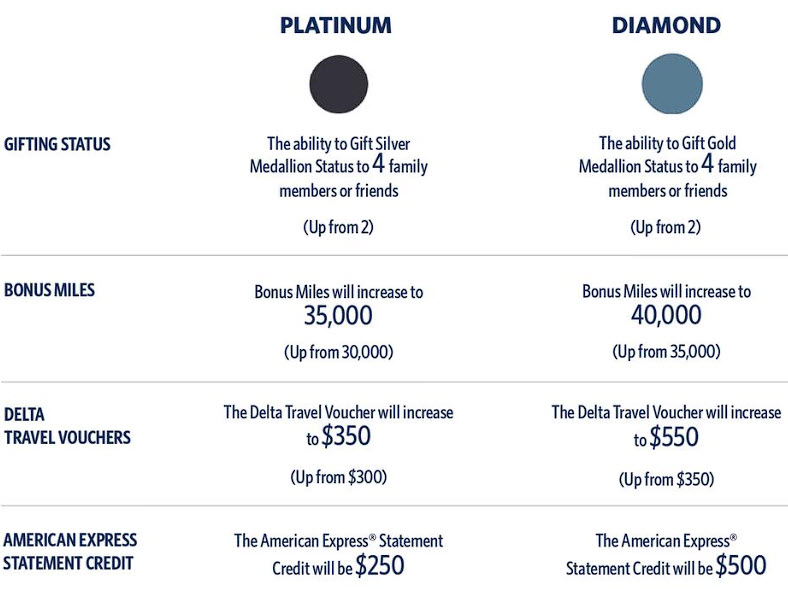 | | PLATINUM | DIAMOND |
|---|---|---|
| GIFTING STATUS | The ability to Gift Silver Medallion Status to 4 family members or friends (Up from 2) | The ability to Gift Gold Medallion Status to 4 family members or friends (Up from 2) |
| BONUS MILES | Bonus Miles will increase to 35,000 (Up from 30,000) | Bonus Miles will increase to 40,000 (Up from 35,000) |
| DELTA TRAVEL VOUCHERS | The Delta Travel Voucher will increase to \$350 (Up from \$300) | The Delta Travel Voucher will increase to \$550 (Up from \$350) |
| AMERICAN EXPRESS STATEMENT CREDIT | The American Express® Statement Credit will be \$250 | The American Express® Statement Credit will be \$500 |